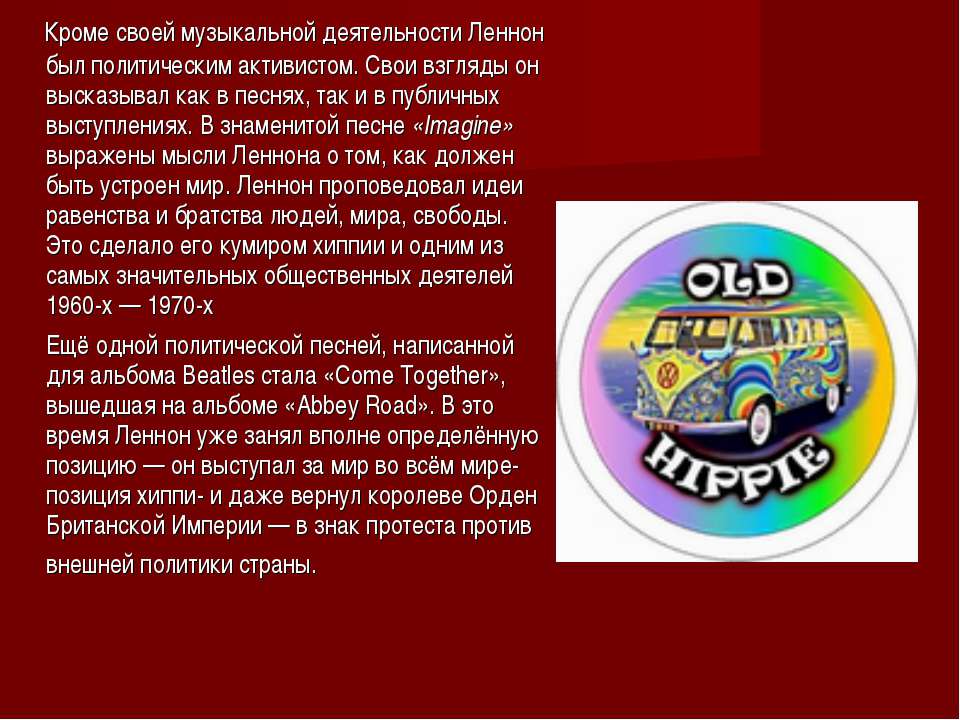 Кроме своей музыкальной деятельности Леннон был политическим активистом. Свои взгляды он высказывал как в песнях, так и в публичных выступлениях. В знаменитой песне «Imagine» выражены мысли Леннона о том, как должен быть устроен мир. Леннон проповедовал идеи равенства и братства людей, мира, свободы. Это сделало его кумиром хиппии и одним из самых значительных общественных деятелей 1960-х — 1970-х

Ещё одной политической песней, написанной для альбома Beatles стала «Come Together», вышедшая на альбоме «Abbey Road». В это время Леннон уже занял вполне определённую позицию — он выступал за мир во всём мире- позиция хиппи- и даже вернул королеве Орден Британской Империи — в знак протеста против внешней политики страны.

OLD
HIPPIE